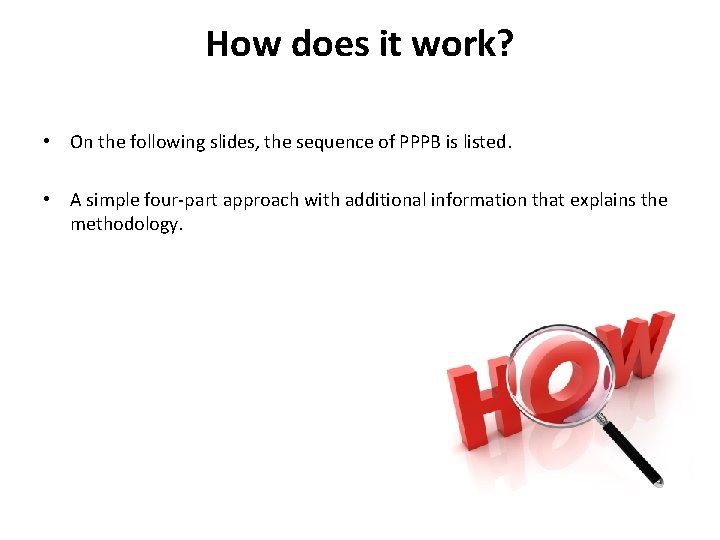 How does it work?

• On the following slides, the sequence of PPPB is listed.

• A simple four-part approach with additional information that explains the methodology.

HOW